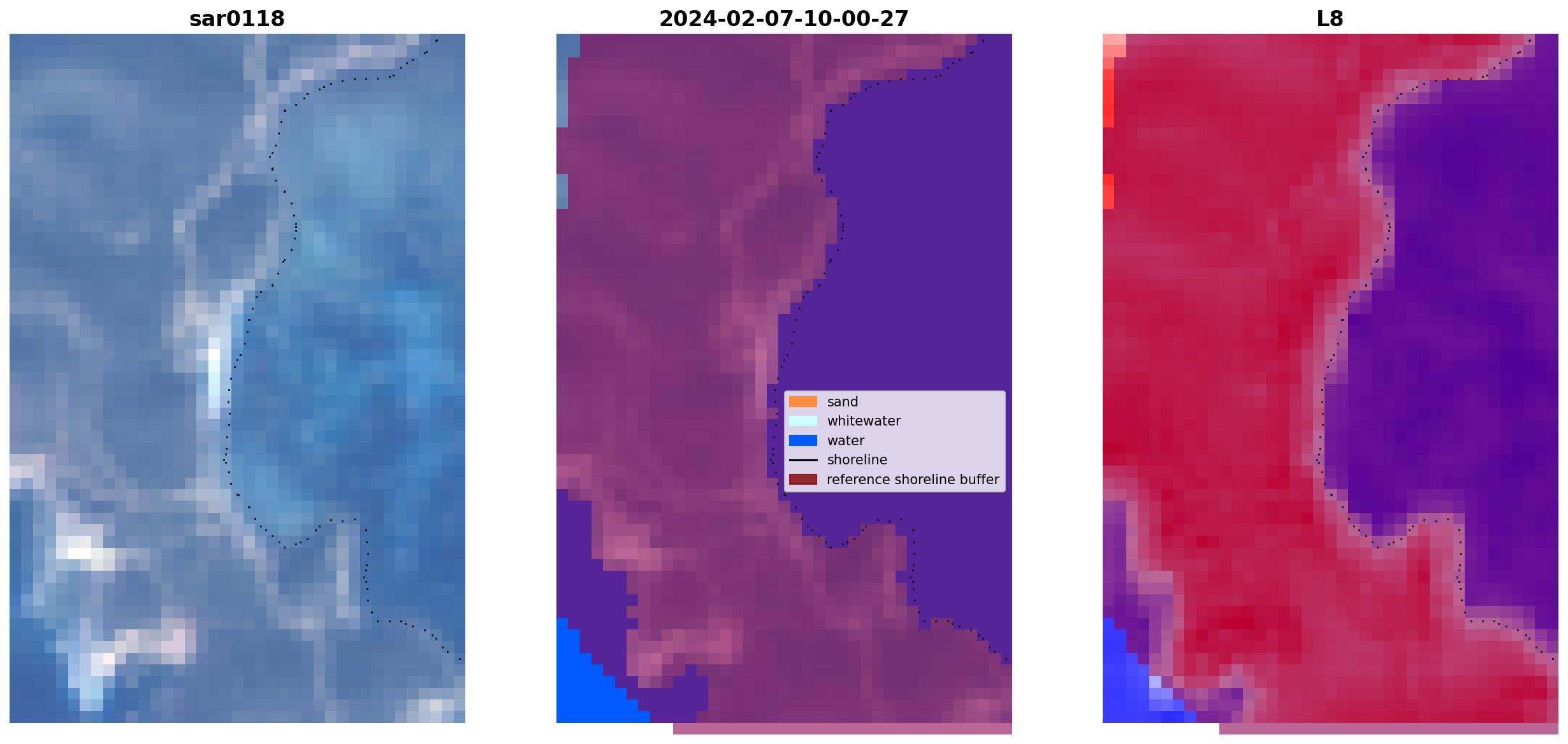 sar0118

2024-02-07-10-00-27

L8

sand
whitewater
water
shoreline
reference shoreline buffer